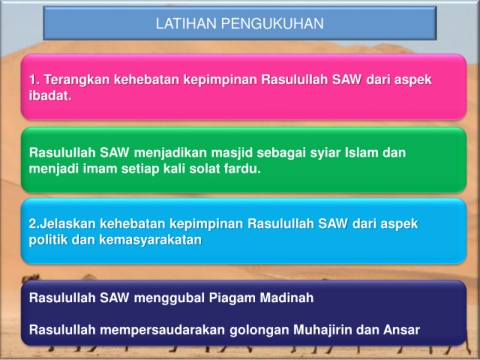 LATIHAN PENGUKUHAN

1. Terangkan kehebatan kepimpinan Rasulullah SAW dari aspek ibadat.

Rasulullah SAW menjadikan masjid sebagai syiar Islam dan menjadi imam setiap kali solat fardu.

2.Jelaskan kehebatan kepimpinan Rasulullah SAW dari aspek politik dan kemasyarakatan

Rasulullah SAW menggubal Piagam Madinah

Rasulullah mempersaudarakan golongan Muhajirin dan Ansar